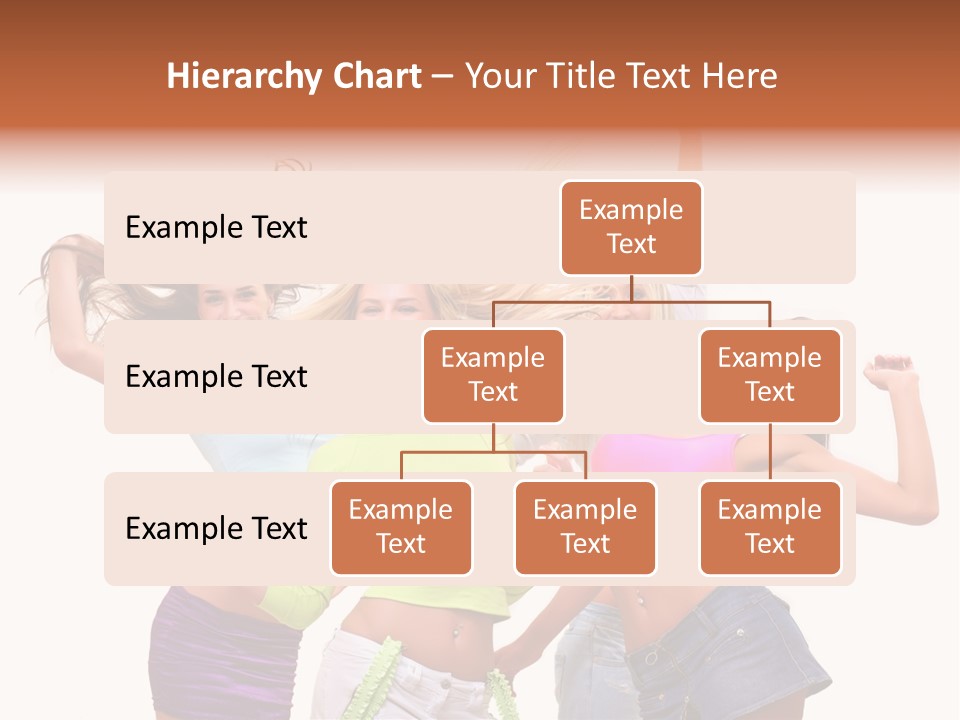 Hierarchy Chart – Your Title Text Here

Example Text

Example Text

Example Text

Example Text

Example Text

Example Text

Example Text

Example Text

Example Text